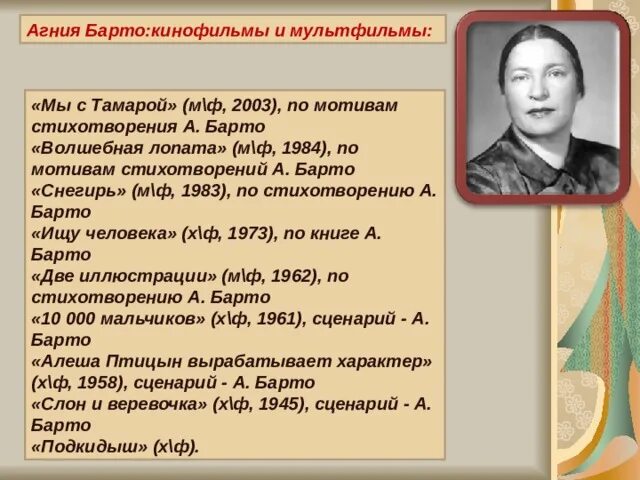 Агния Барто:кинофильмы и мультфильмы:

«Мы с Тамарой» (м\ф, 2003), по мотивам стихотворения А. Барто
«Волшебная лопата» (м\ф, 1984), по мотивам стихотворений А. Барто
«Снегирь» (м\ф, 1983), по стихотворению А. Барто
«Ищу человека» (х\ф, 1973), по книге А. Барто
«Две иллюстрации» (м\ф, 1962), по стихотворению А. Барто
«10 000 мальчиков» (х\ф, 1961), сценарий - А. Барто
«Алеша Птицын вырабатывает характер» (х\ф, 1958), сценарий - А. Барто
«Слон и веревочка» (х\ф, 1945), сценарий - А. Барто
«Подкидыш» (х\ф).